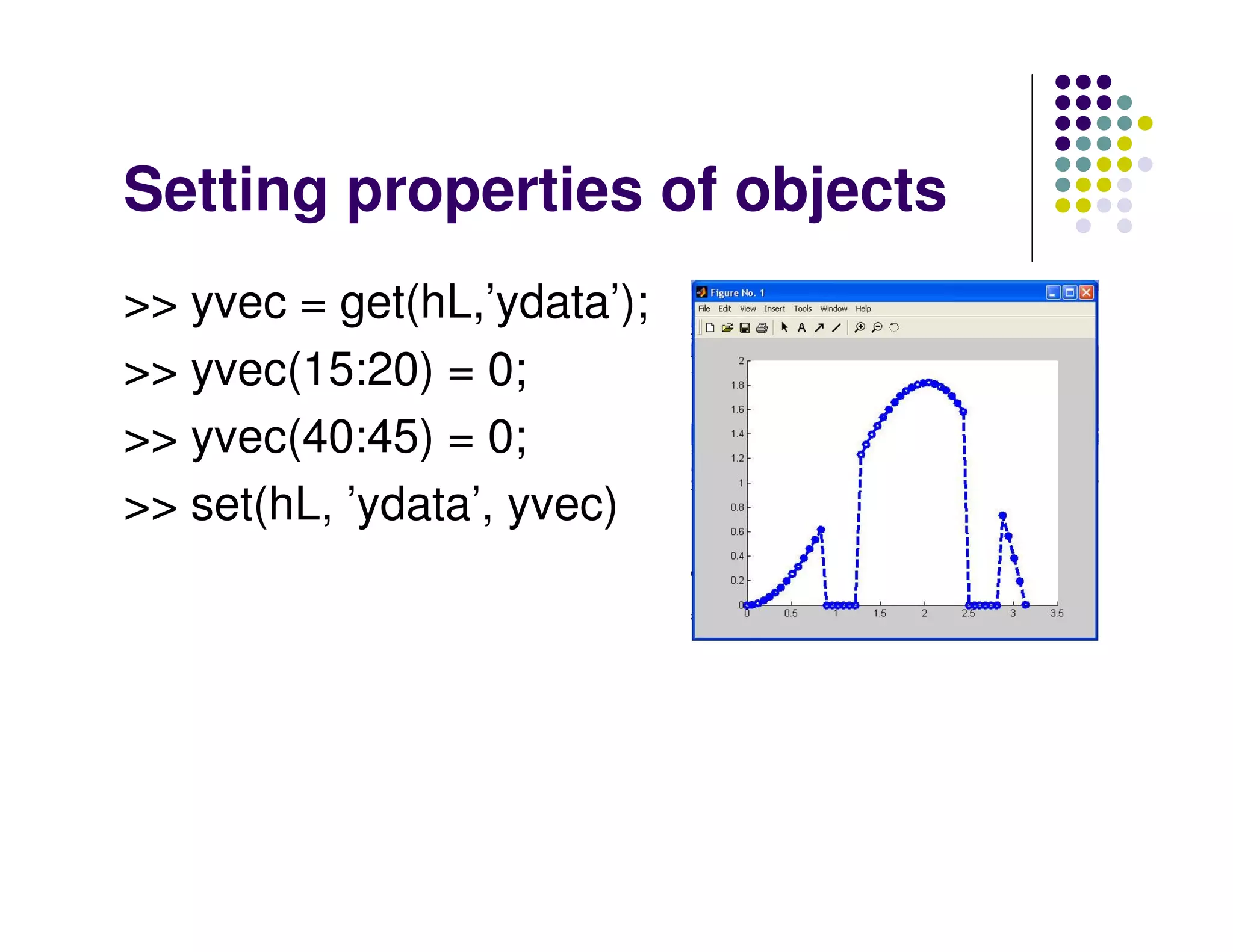 Setting properties of objects

>> yvec = get(hL,’ydata’);

>> yvec(15:20) = 0;

>> yvec(40:45) = 0;

>> set(hL, ’ydata’, yvec)

Figure No. 1

File Edit View Insert Tools Window Help

2
1.8
1.6
1.4
1.2
1
0.8
0.6
0.4
0.2
0

0 0.5 1 1.5 2 2.5 3 3.5